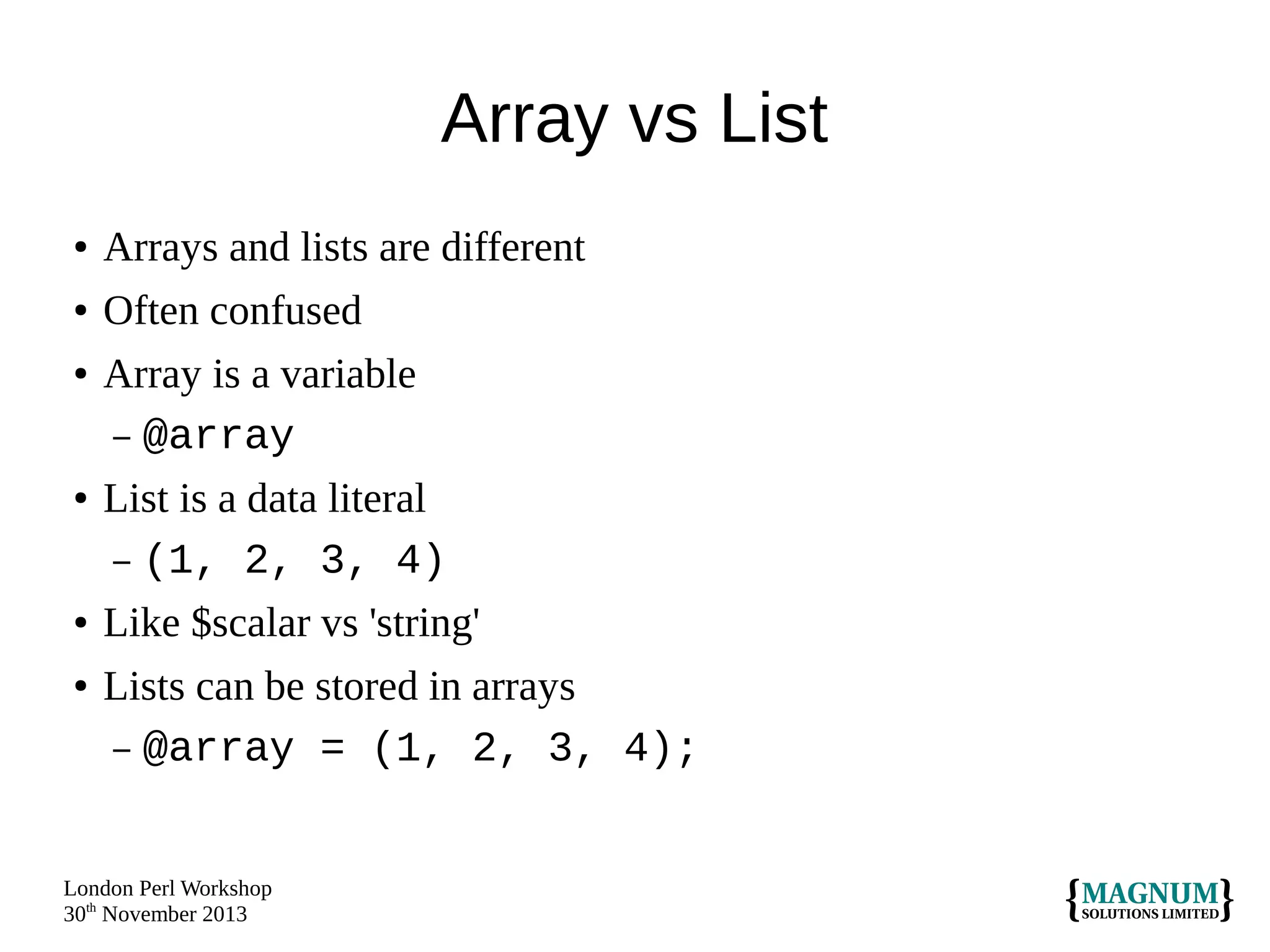 Array vs List

• Arrays and lists are different
• Often confused
• Array is a variable
– @array
• List is a data literal
– (1, 2, 3, 4)
• Like $scalar vs 'string'
• Lists can be stored in arrays
– @array = (1, 2, 3, 4);

London Perl Workshop
30th November 2013

{MAGNUM SOLUTIONS LIMITED}